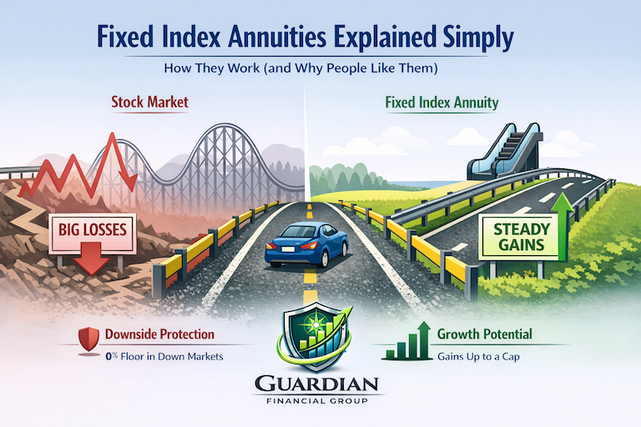 Fixed Index Annuities Explained Simply

How They Work (and Why People Like Them)

Stock Market

Fixed Index Annuity

BIG LOSSES

STEADY GAINS

Downside Protection

0% Floor in Down Markets

Growth Potential

Gains Up to a Cap

GUARDIAN
FINANCIAL GROUP